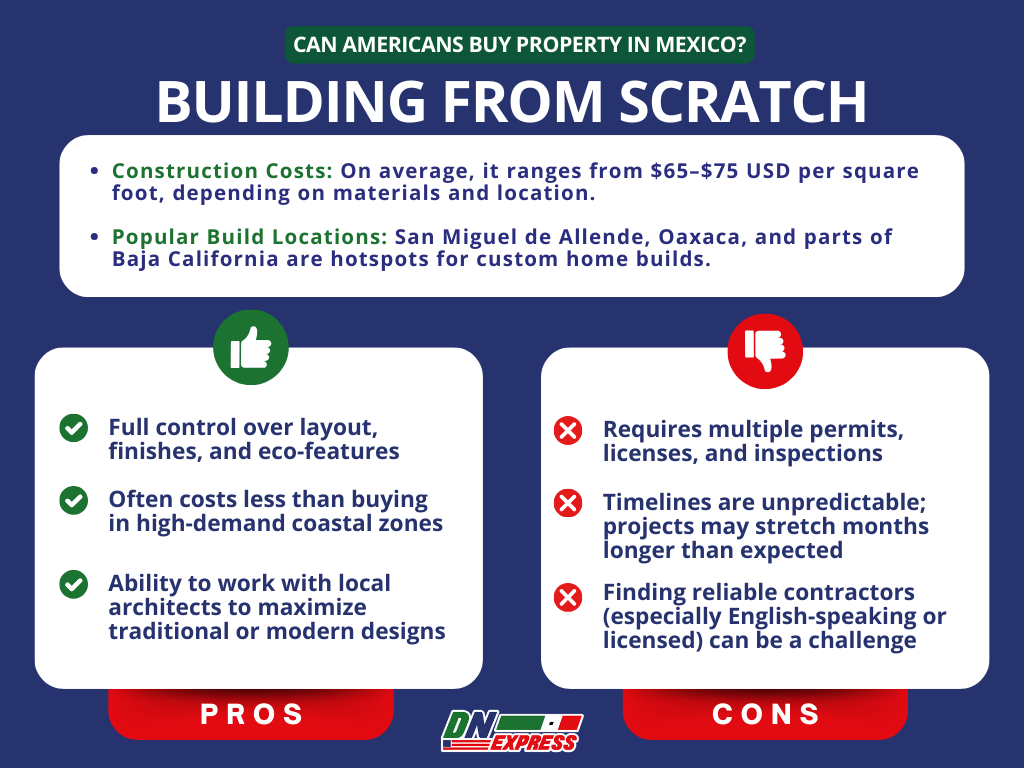 CAN AMERICANS BUY PROPERTY IN MEXICO?

BUILDING FROM SCRATCH

• Construction Costs: On average, it ranges from \$65–\$75 USD per square foot, depending on materials and location.

• Popular Build Locations: San Miguel de Allende, Oaxaca, and parts of Baja California are hotspots for custom home builds.

Full control over layout, finishes, and eco-features

Often costs less than buying in high-demand coastal zones

Ability to work with local architects to maximize traditional or modern designs

PROS

Requires multiple permits, licenses, and inspections

Timelines are unpredictable; projects may stretch months longer than expected

Finding reliable contractors (especially English-speaking or licensed) can be a challenge

CONS

DN EXPRESS